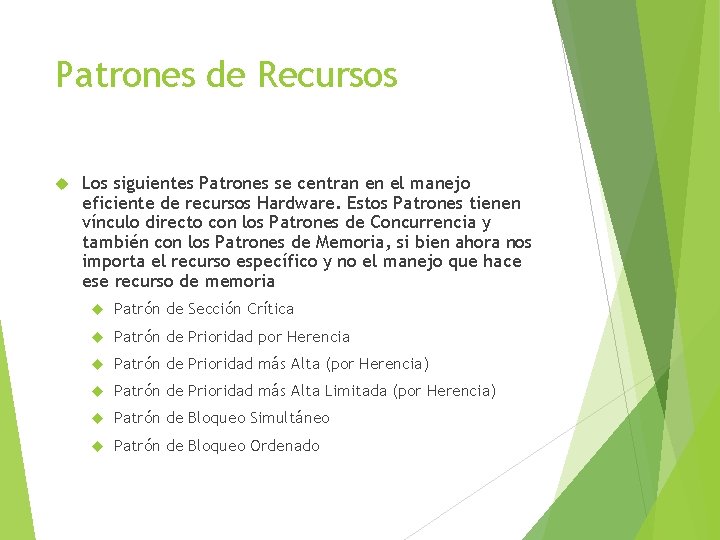 Patrones de Recursos

Los siguientes Patrones se centran en el manejo eficiente de recursos Hardware. Estos Patrones tienen vínculo directo con los Patrones de Concurrencia y también con los Patrones de Memoria, si bien ahora nos importa el recurso específico y no el manejo que hace ese recurso de memoria

Patrón de Sección Crítica

Patrón de Prioridad por Herencia

Patrón de Prioridad más Alta (por Herencia)

Patrón de Prioridad más Alta Limitada (por Herencia)

Patrón de Bloqueo Simultáneo

Patrón de Bloqueo Ordenado